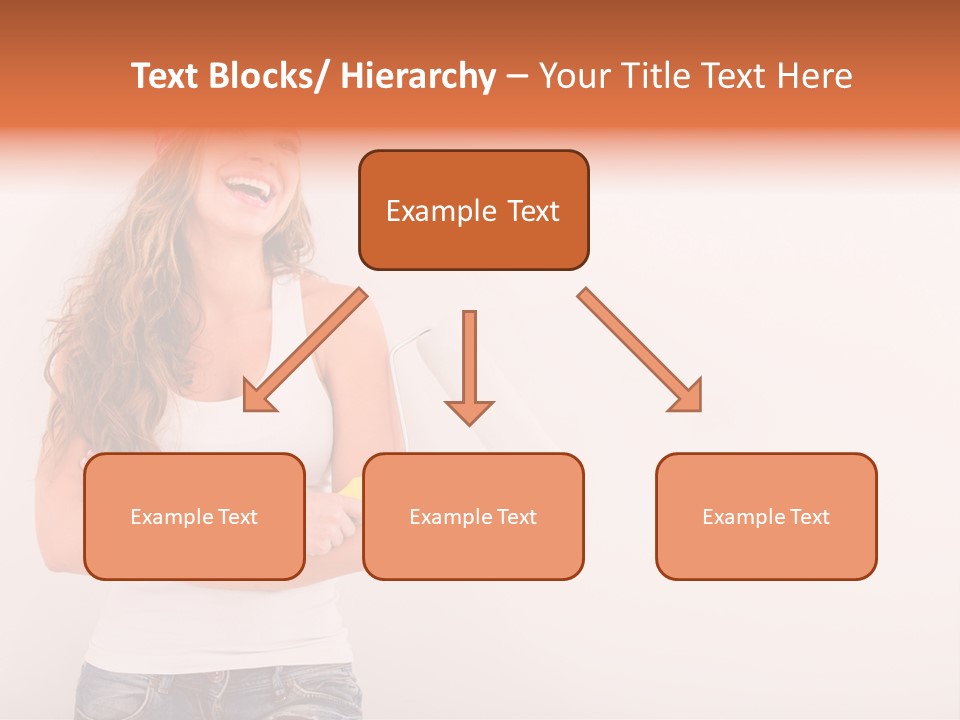 Text Blocks/ Hierarchy – Your Title Text Here

Example Text

Example Text

Example Text

Example Text